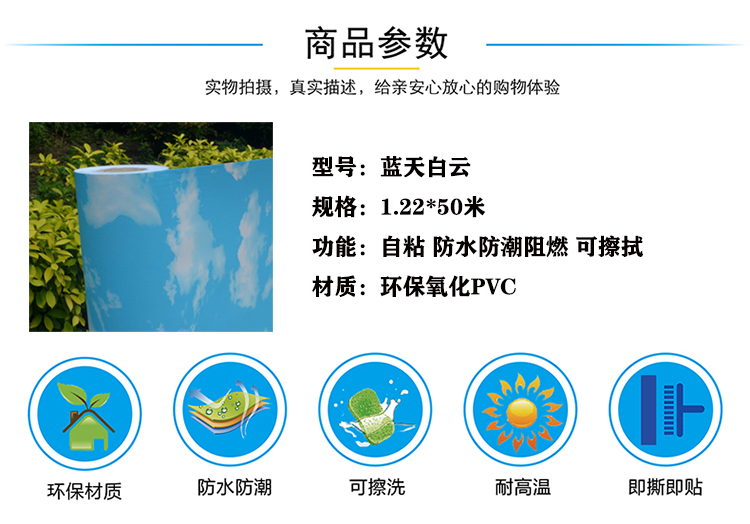 商品参数

实物拍摄，真实描述，给亲安心放心的购物体验

型号：蓝天白云

规格：1.22*50米

功能：自粘 防水防潮阻燃 可擦拭

材质：环保氧化PVC

环保材质

防水防潮

可擦洗

耐高温

即撕即贴